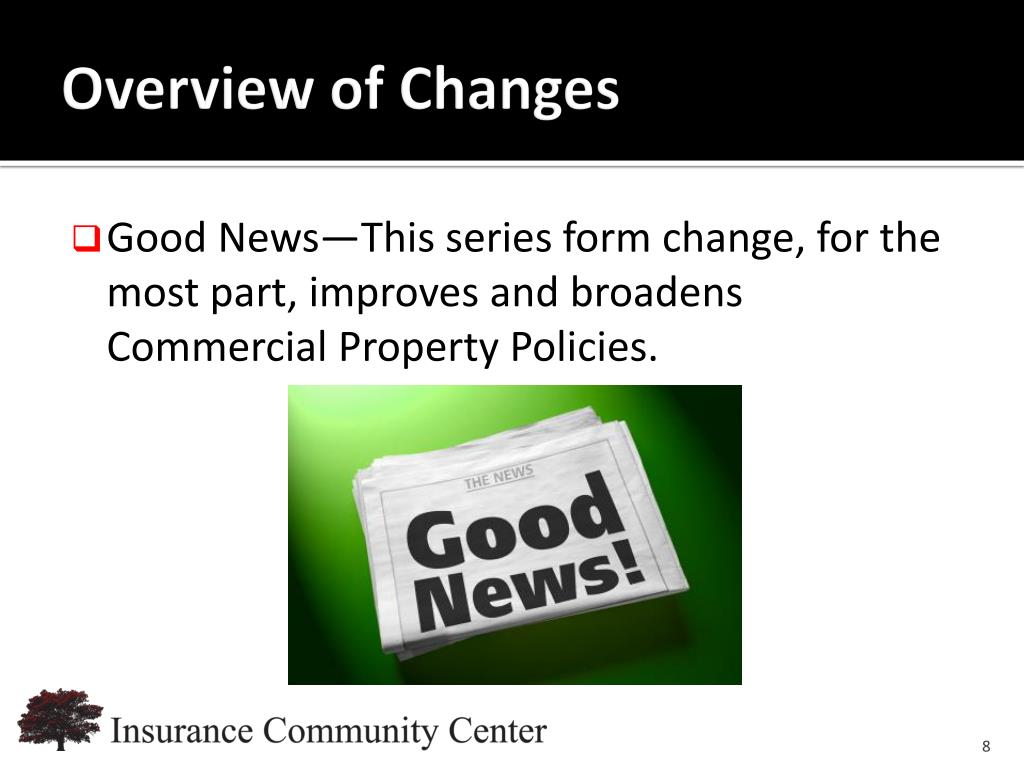 Overview of Changes

☐ Good News—This series form change, for the most part, improves and broadens Commercial Property Policies.

THE NEWS
Good News!

Insurance Community Center

8